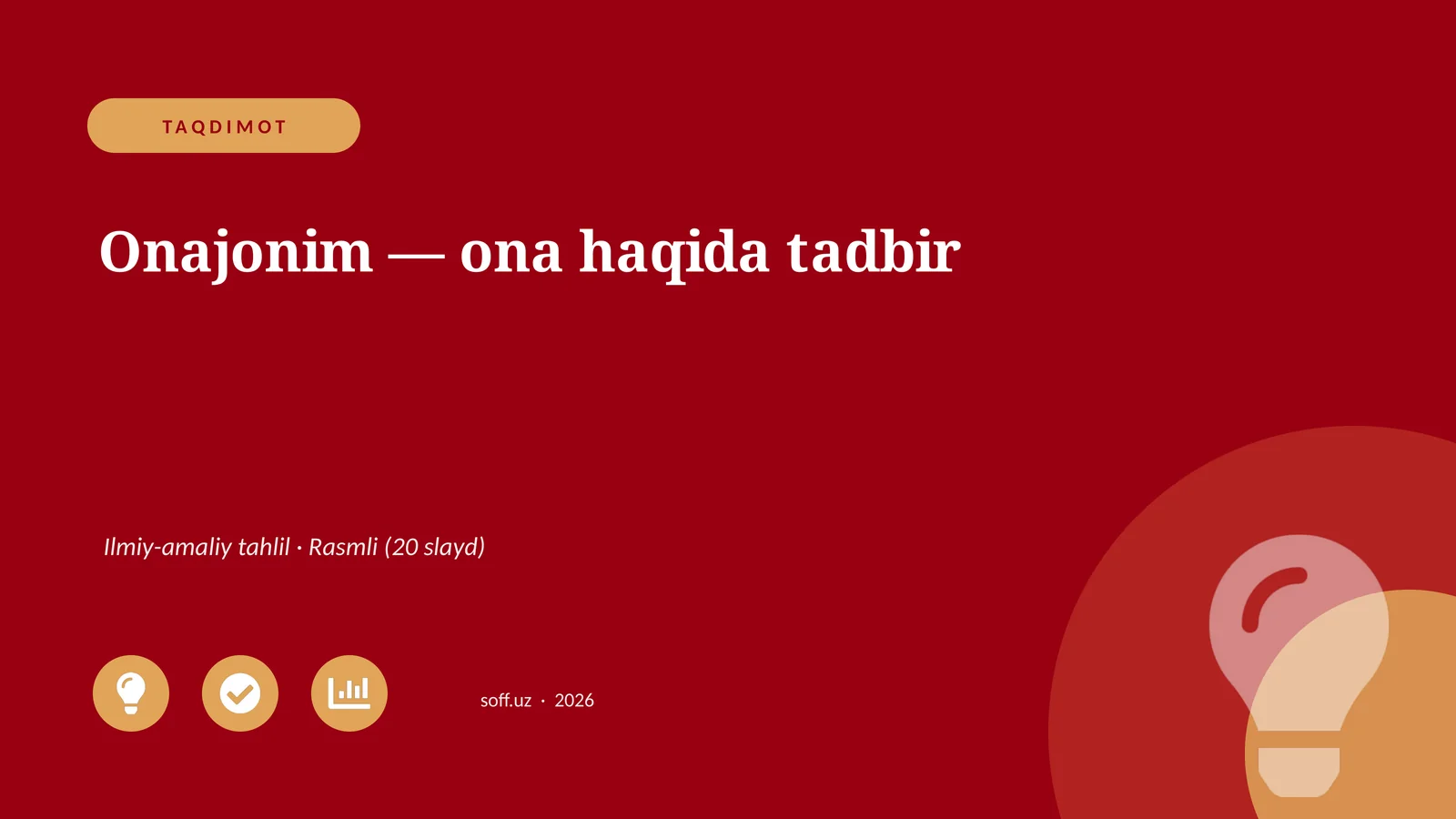 TAQDIMOT

Onajonim — ona haqida tadbir

Ilmiy-amaliy tahlil · Rasmli (20 slayd)

soff.uz · 2026